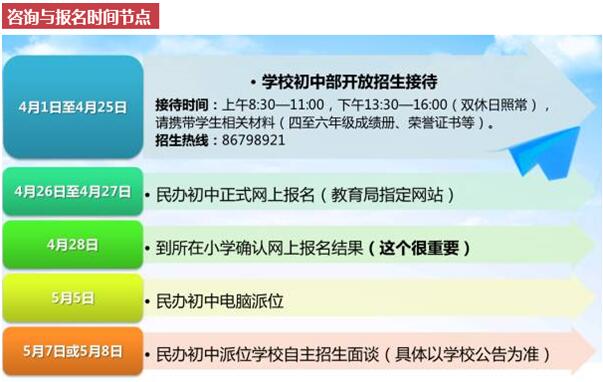 咨询与报名时间节点

4月1日至4月25日

• 学校初中部开放招生接待

接待时间：上午8:30—11:00，下午13:30—16:00（双休日照常），请携带学生相关材料（四至六年级成绩册、荣誉证书等）。

招生热线：86798921

4月26日至4月27日

• 民办初中正式网上报名（教育局指定网站）

4月28日

• 到所在小学确认网上报名结果（这个很重要）

5月5日

• 民办初中电脑派位

5月7日或5月8日

• 民办初中派位学校自主招生面谈（具体以学校公告为准）